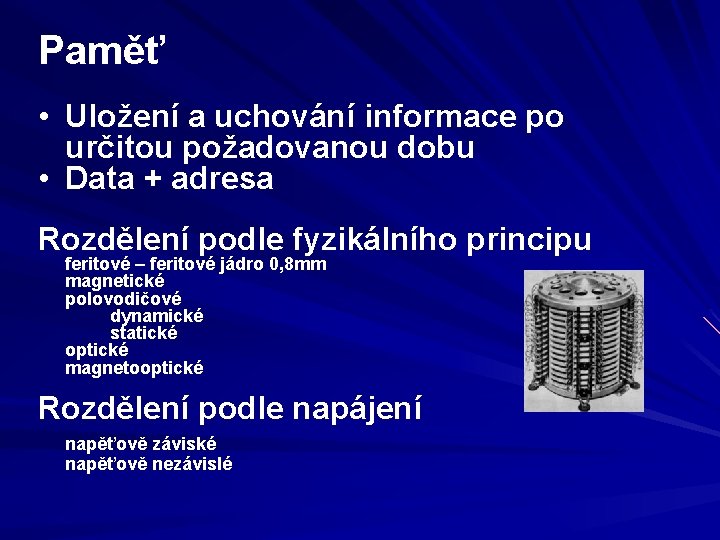 Paměť

• Uložení a uchování informace po určitou požadovanou dobu
• Data + adresa

Rozdělení podle fyzikálního principu
feritové – feritové jádro 0,8mm
magnetické
polovodičové
dynamické
statické
optické
magnetooptické

Rozdělení podle napájení
napěťově záviské
napěťově nezávislé